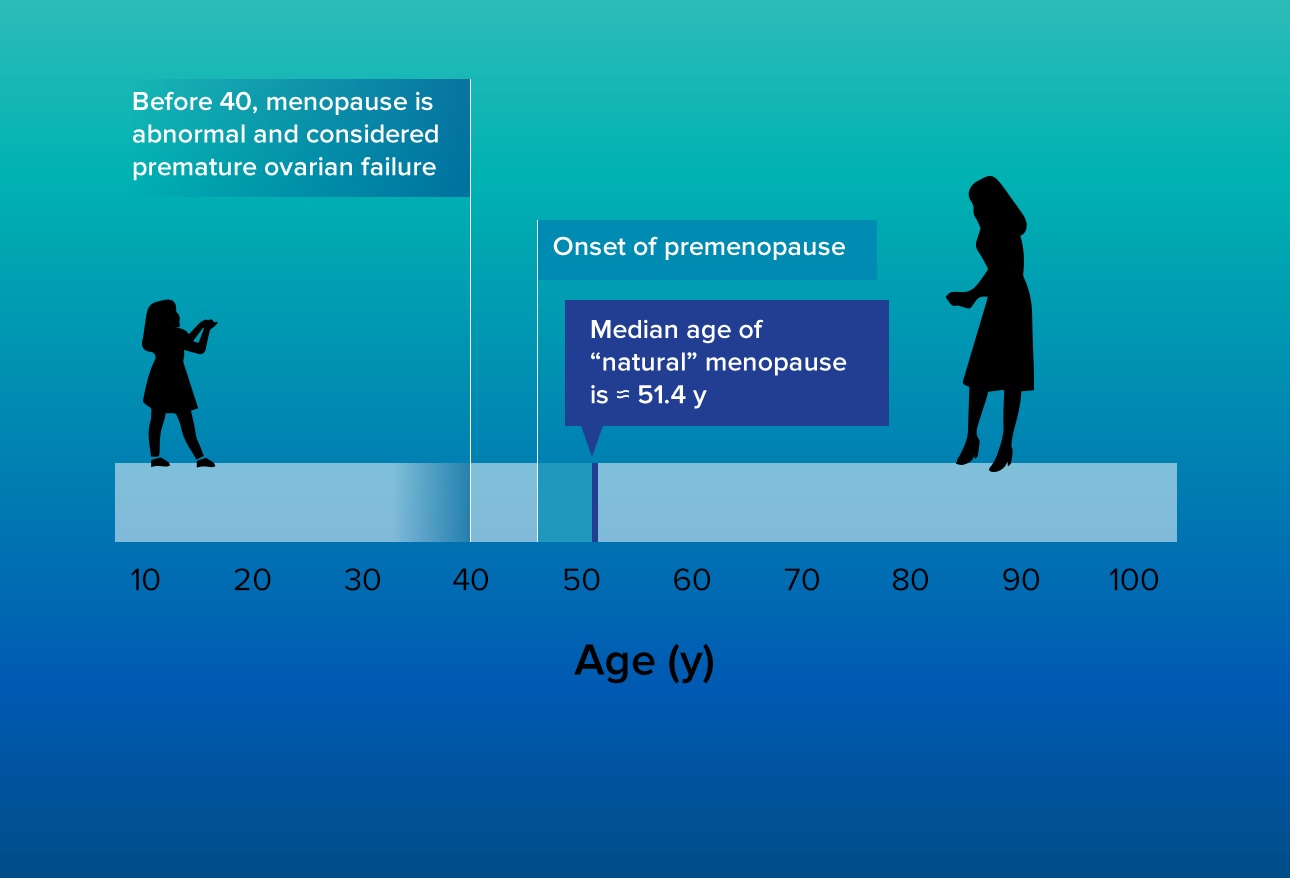 Before 40, menopause is abnormal and considered premature ovarian failure

Onset of premenopause

Median age of "natural" menopause is ≈ 51.4 y

10 20 30 40 50 60 70 80 90 100

Age (y)